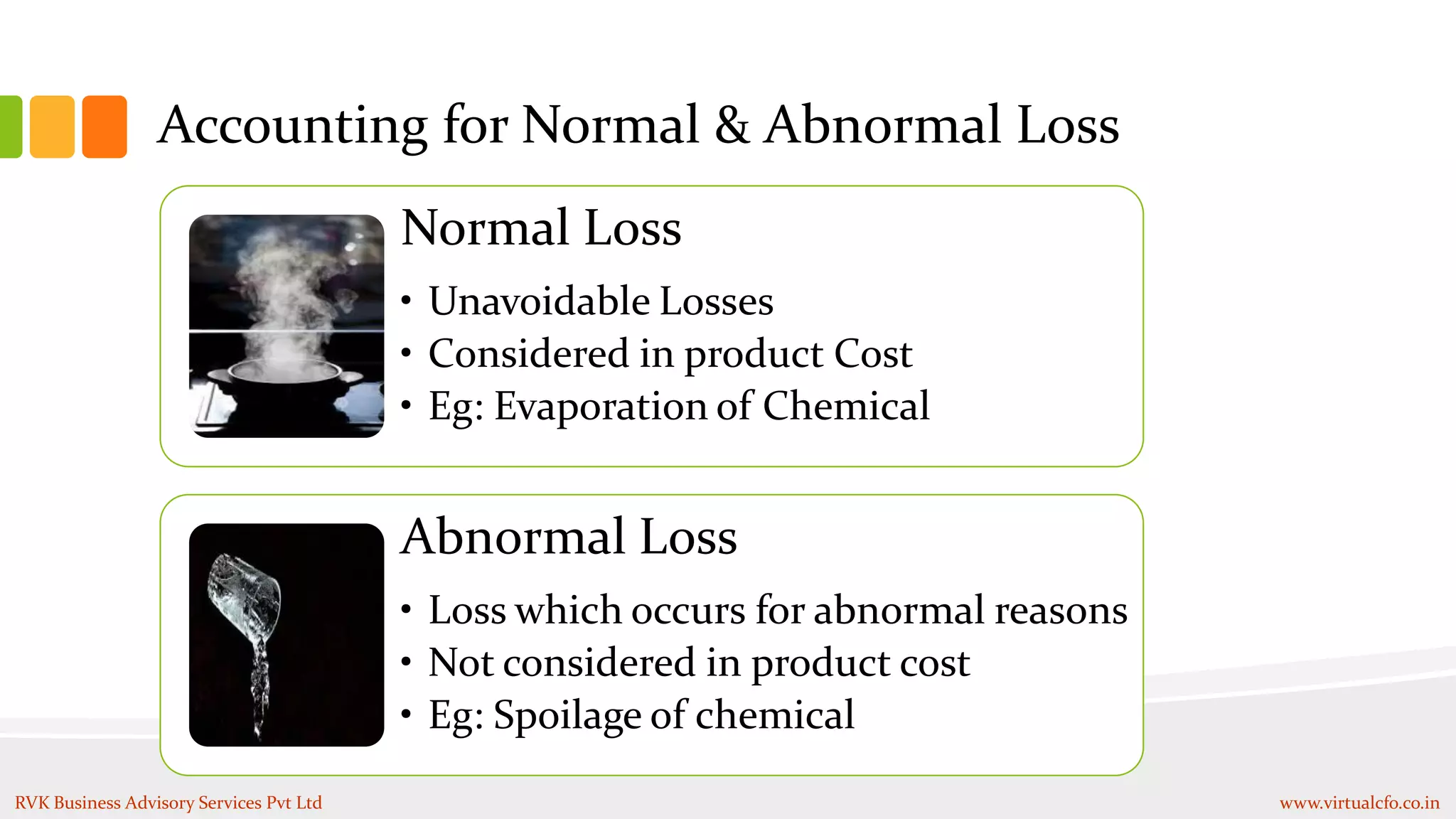 Accounting for Normal & Abnormal Loss

Normal Loss
• Unavoidable Losses
• Considered in product Cost
• Eg: Evaporation of Chemical

Abnormal Loss
• Loss which occurs for abnormal reasons
• Not considered in product cost
• Eg: Spoilage of chemical

RVK Business Advisory Services Pvt Ltd
www.virtualcfo.co.in